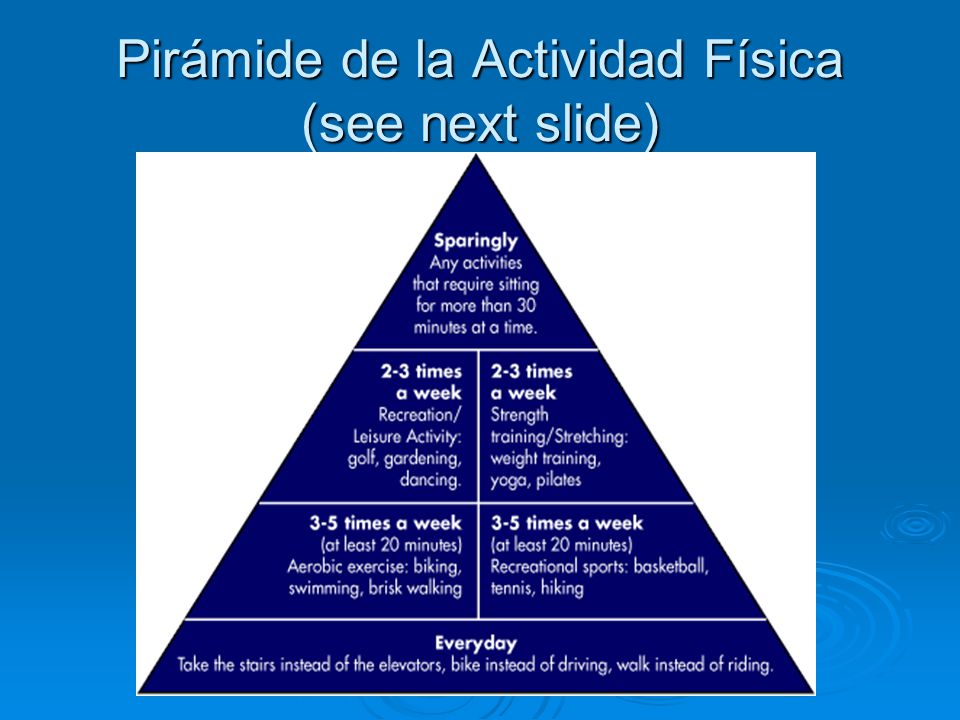 Pirámide de la Actividad Física
(see next slide)

Sparingly
Any activities that require sitting for more than 30 minutes at a time.

2-3 times a week
Recreation/ Leisure Activity: golf, gardening, dancing.

2-3 times a week
Strength training/Stretching: weight training, yoga, pilates

3-5 times a week
(at least 20 minutes)
Aerobic exercise: biking, swimming, brisk walking

3-5 times a week
(at least 20 minutes)
Recreational sports: basketball, tennis, hiking

Everyday
Take the stairs instead of the elevators, bike instead of driving, walk instead of riding.